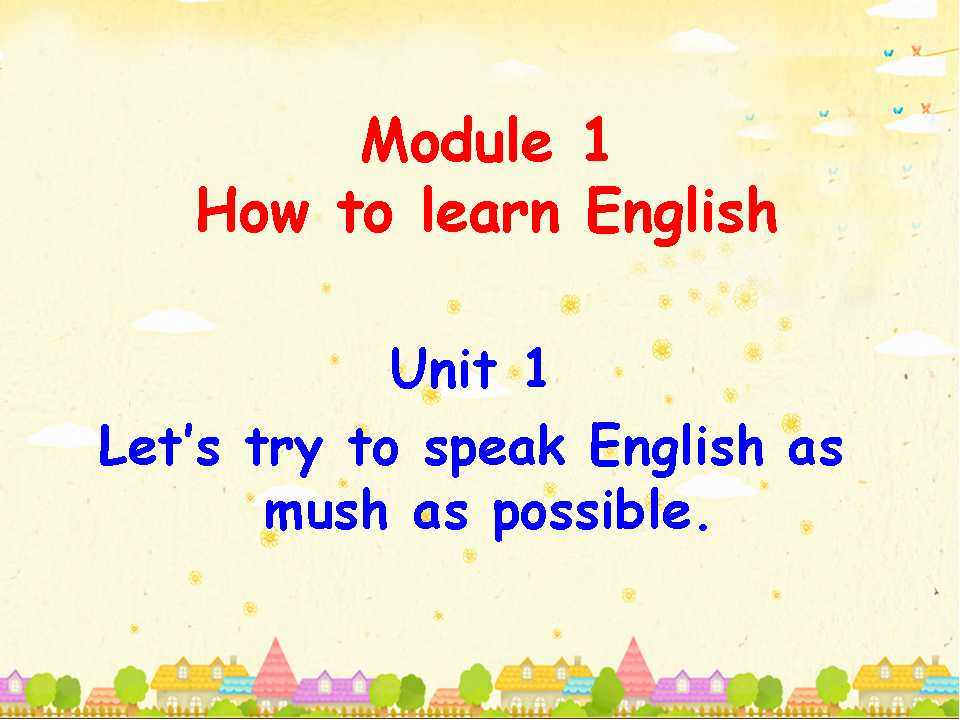 Module 1
How to learn English

Unit 1
Let's try to speak English as mush as possible.